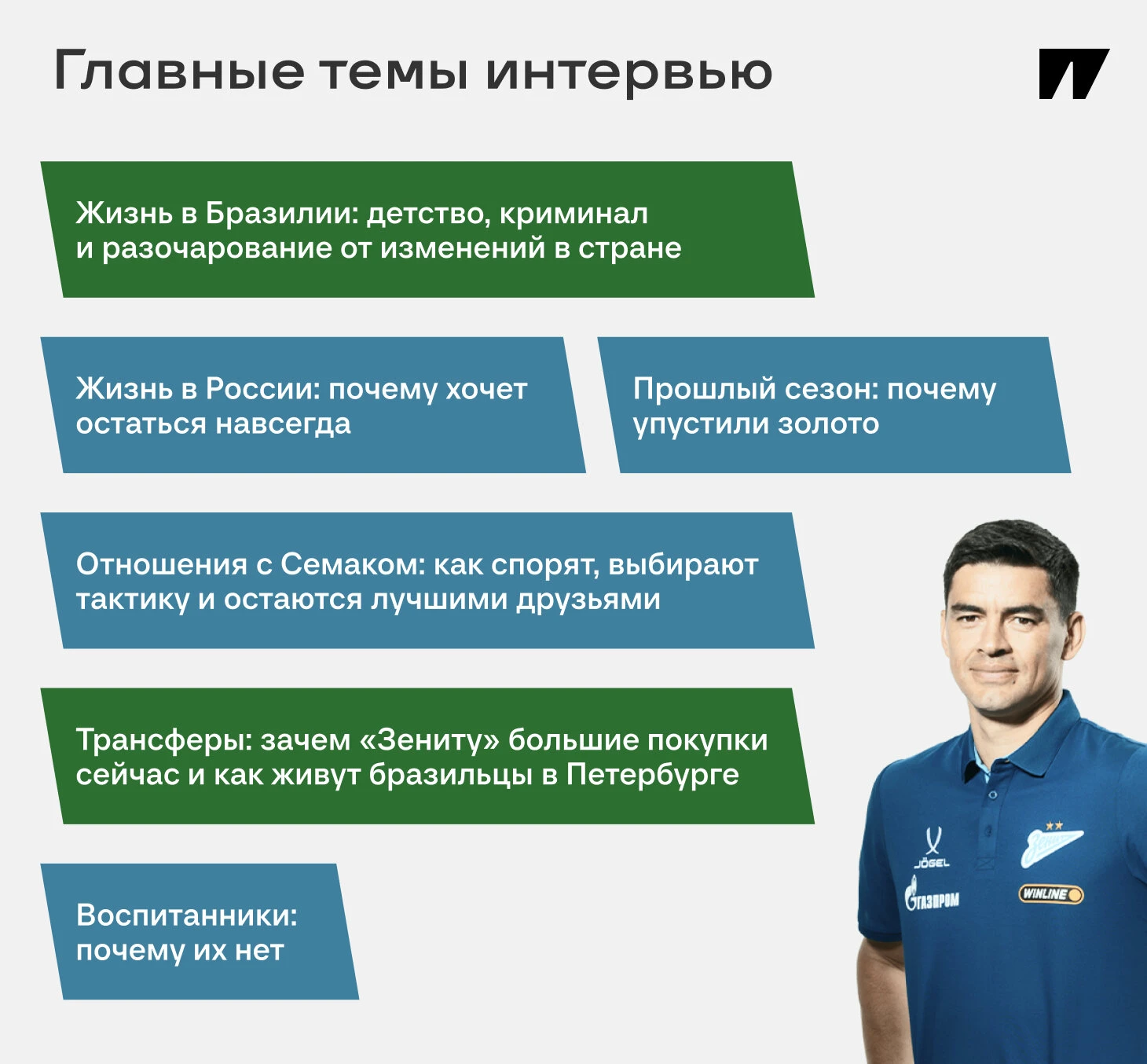 Главные темы интервью

Жизнь в Бразилии: детство, криминал и разочарование от изменений в стране

Жизнь в России: почему хочет остаться навсегда

Прошлый сезон: почему упустили золото

Отношения с Семаком: как спорят, выбирают тактику и остаются лучшими друзьями

Трансферы: зачем «Зениту» большие покупки сейчас и как живут бразильцы в Петербурге

Воспитанники: почему их нет

JÖGEL
ГАЗПРОМ
Зенит
WINLINE